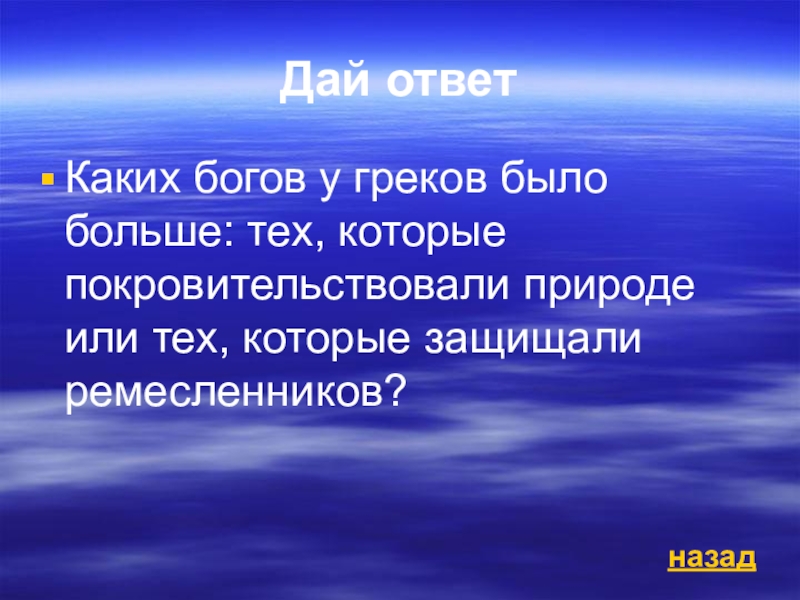 Дай ответ

Каких богов у греков было больше: тех, которые покровительствовали природе или тех, которые защищали ремесленников?

назад